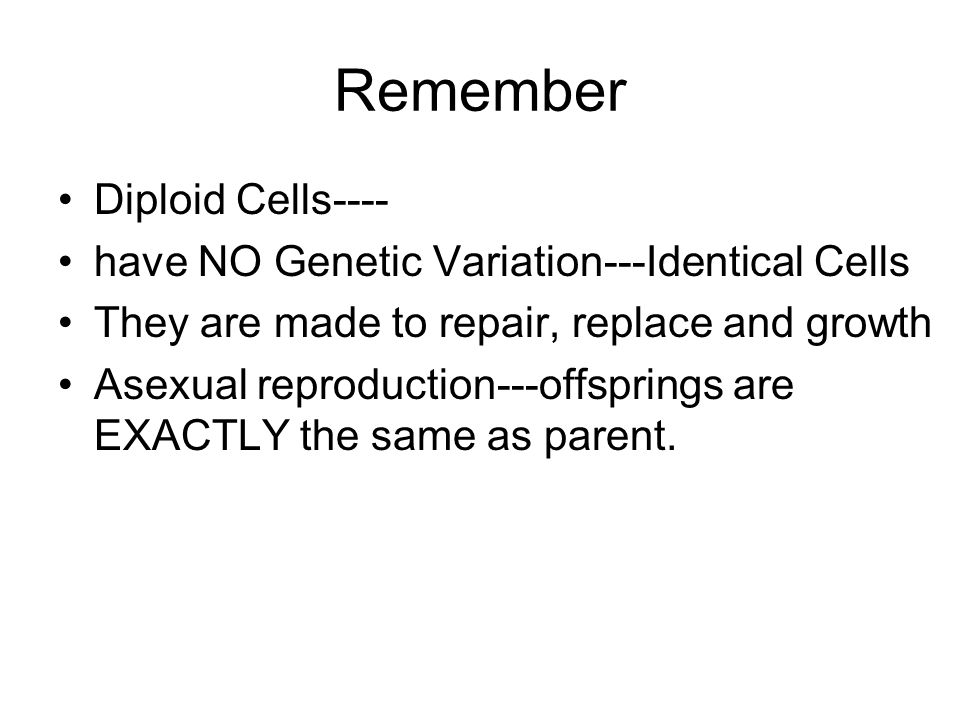 Remember

• Diploid Cells----
• have NO Genetic Variation---Identical Cells
• They are made to repair, replace and growth
• Asexual reproduction---offsprings are EXACTLY the same as parent.